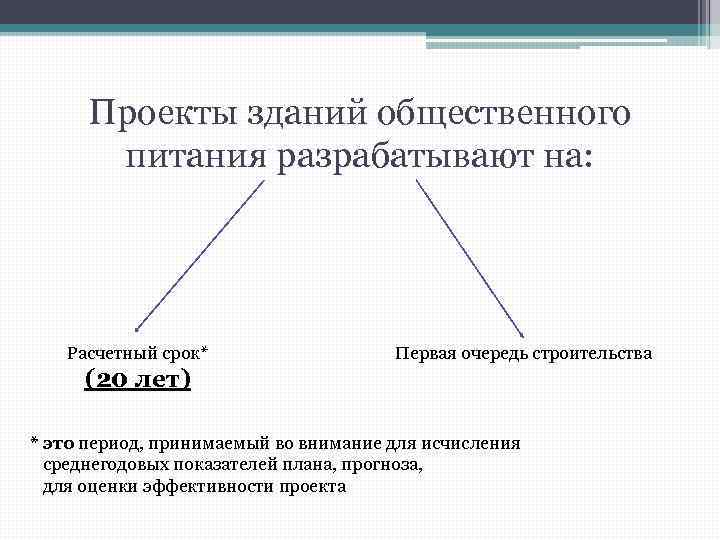 Проекты зданий общественного питания разрабатывают на:

Расчетный срок*
(20 лет)

Первая очередь строительства

* это период, принимаемый во внимание для исчисления среднегодовых показателей плана, прогноза, для оценки эффективности проекта